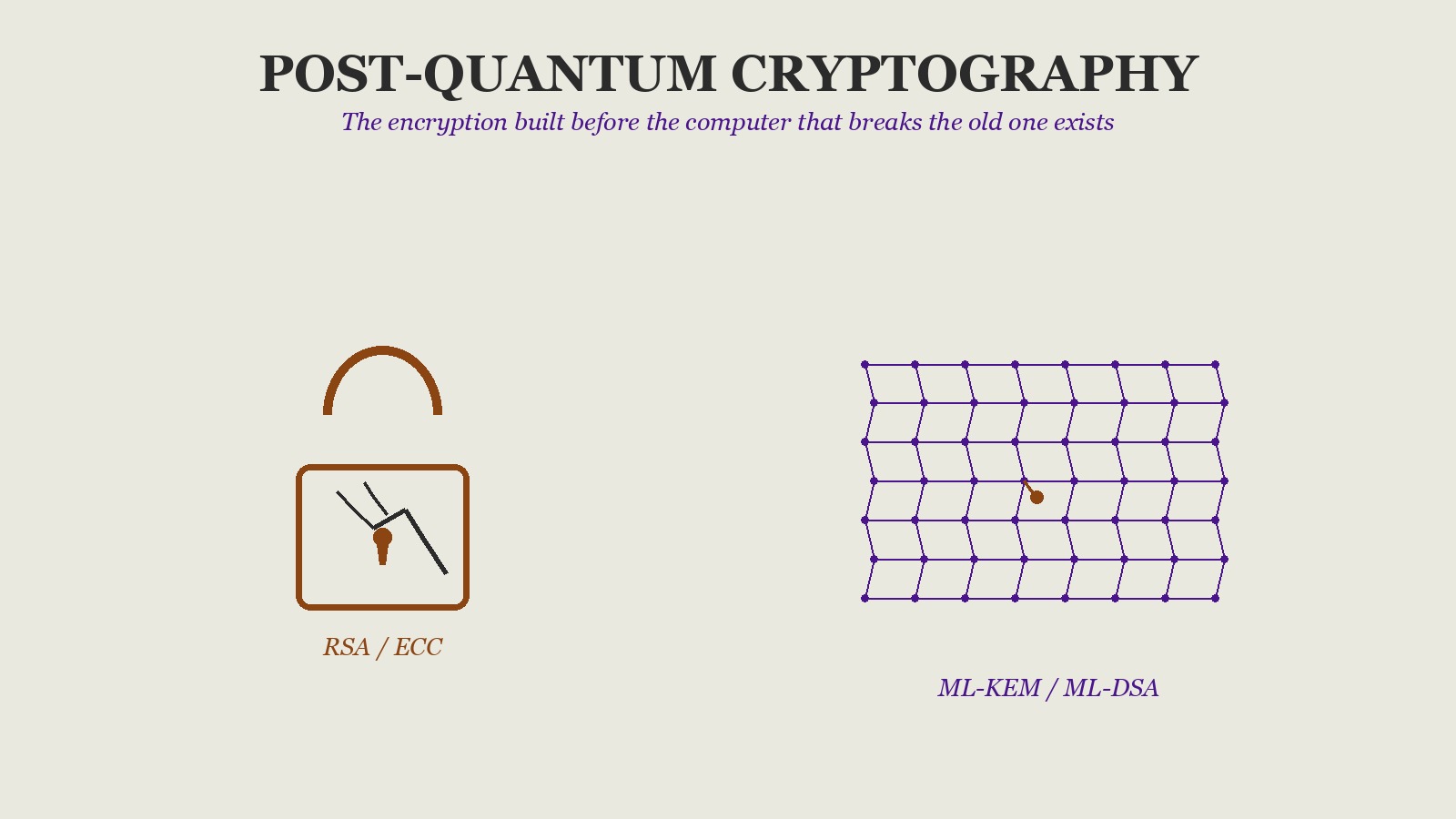 POST-QUANTUM CRYPTOGRAPHY

The encryption built before the computer that breaks the old one exists

RSA / ECC

ML-KEM / ML-DSA